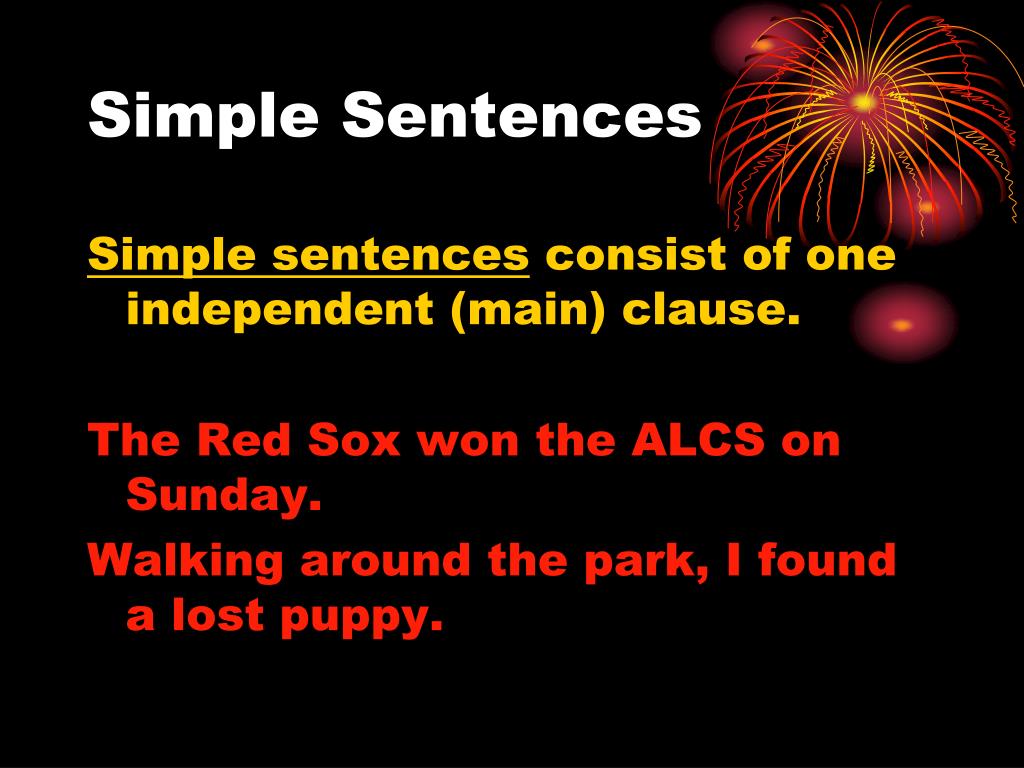 Simple Sentences

Simple sentences consist of one independent (main) clause.

The Red Sox won the ALCS on Sunday.

Walking around the park, I found a lost puppy.